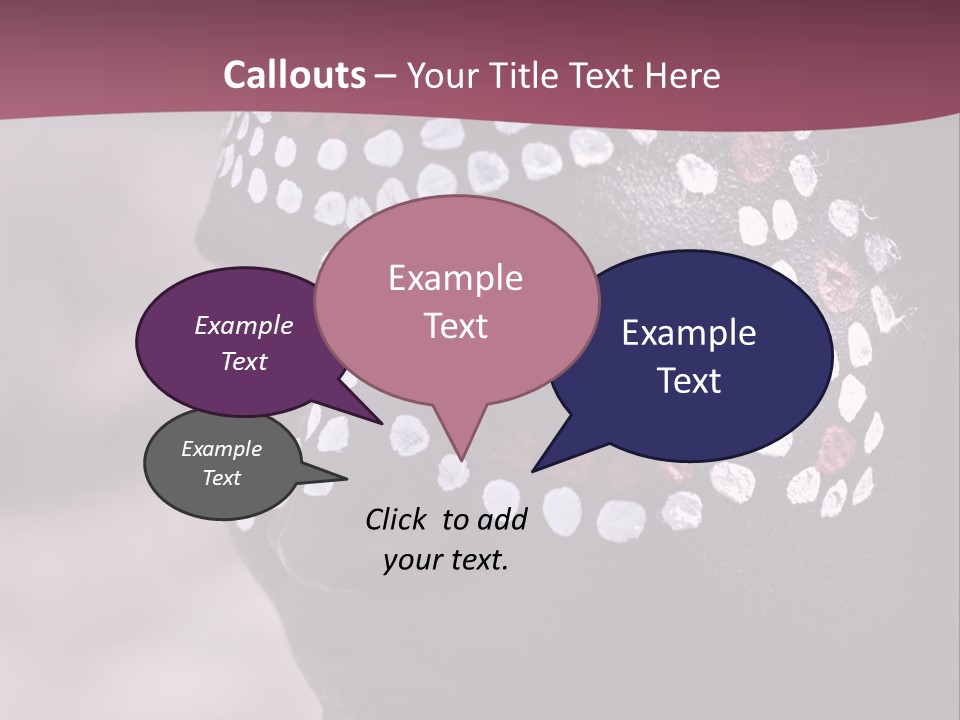 Callouts – Your Title Text Here

Example Text

Example Text

Example Text

Example Text

Click to add your text.